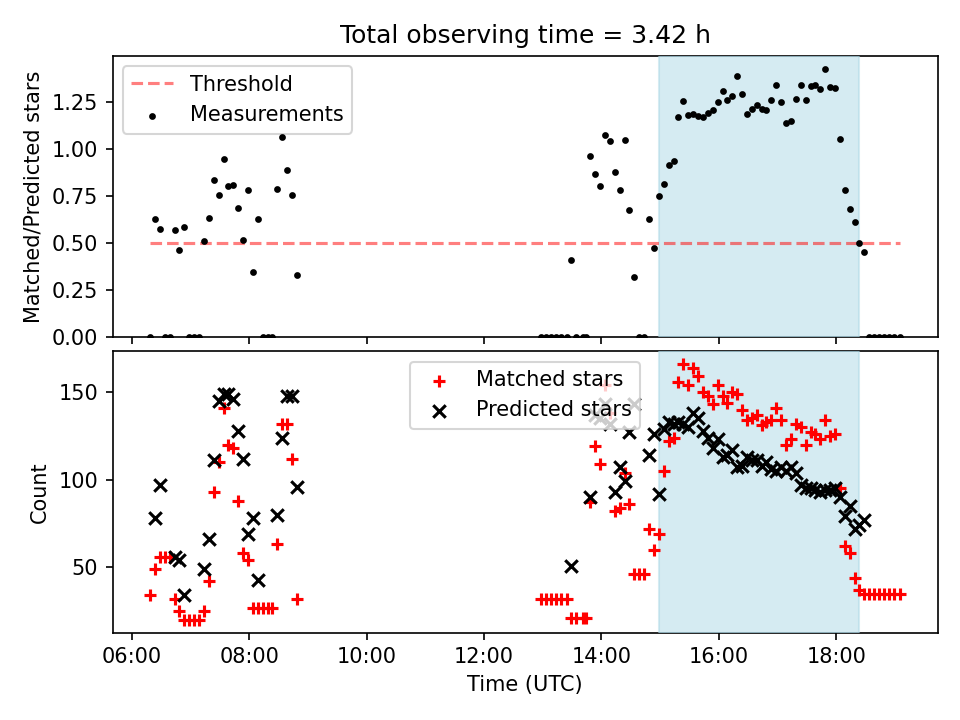 Total observing time = 3.42 h

Threshold
Measurements

Matched/Predicted stars

1.25
1.00
0.75
0.50
0.25
0.00

Matched stars
Predicted stars

Count

150
100
50

06:00
08:00
10:00
12:00
14:00
16:00
18:00

Time (UTC)